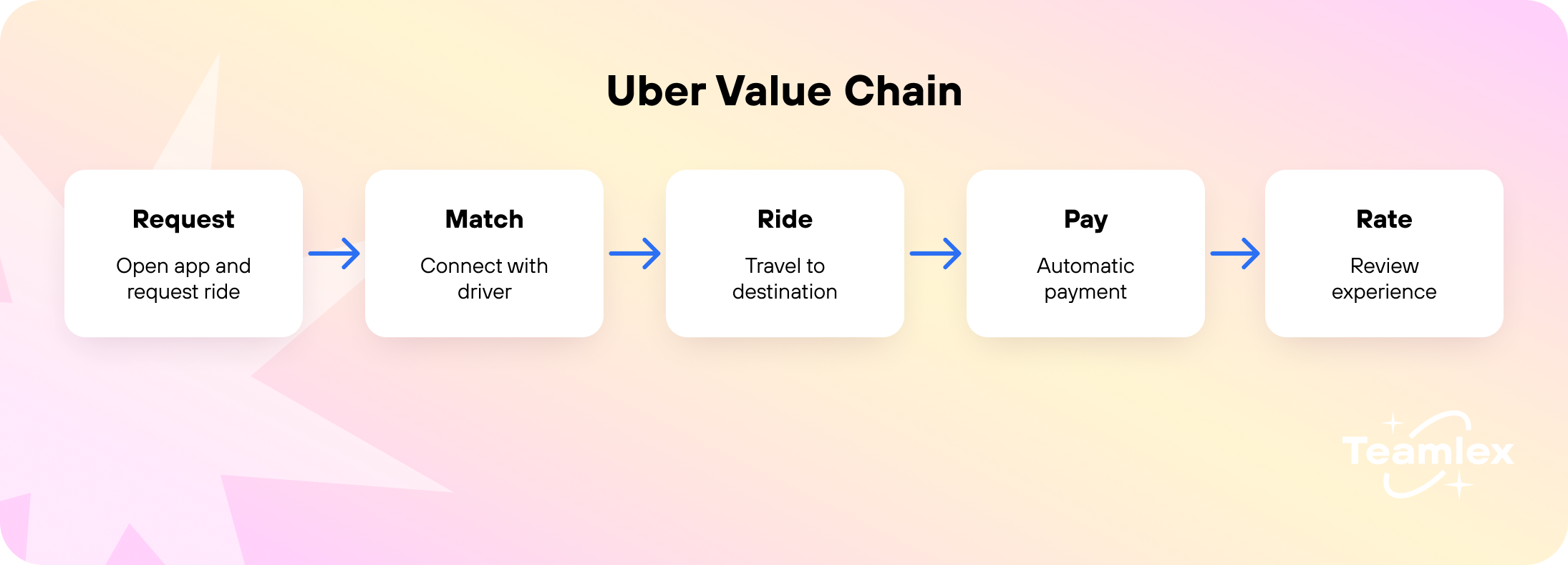 Uber Value Chain

Request
Open app and request ride

Match
Connect with driver

Ride
Travel to destination

Pay
Automatic payment

Rate
Review experience

Teamlex